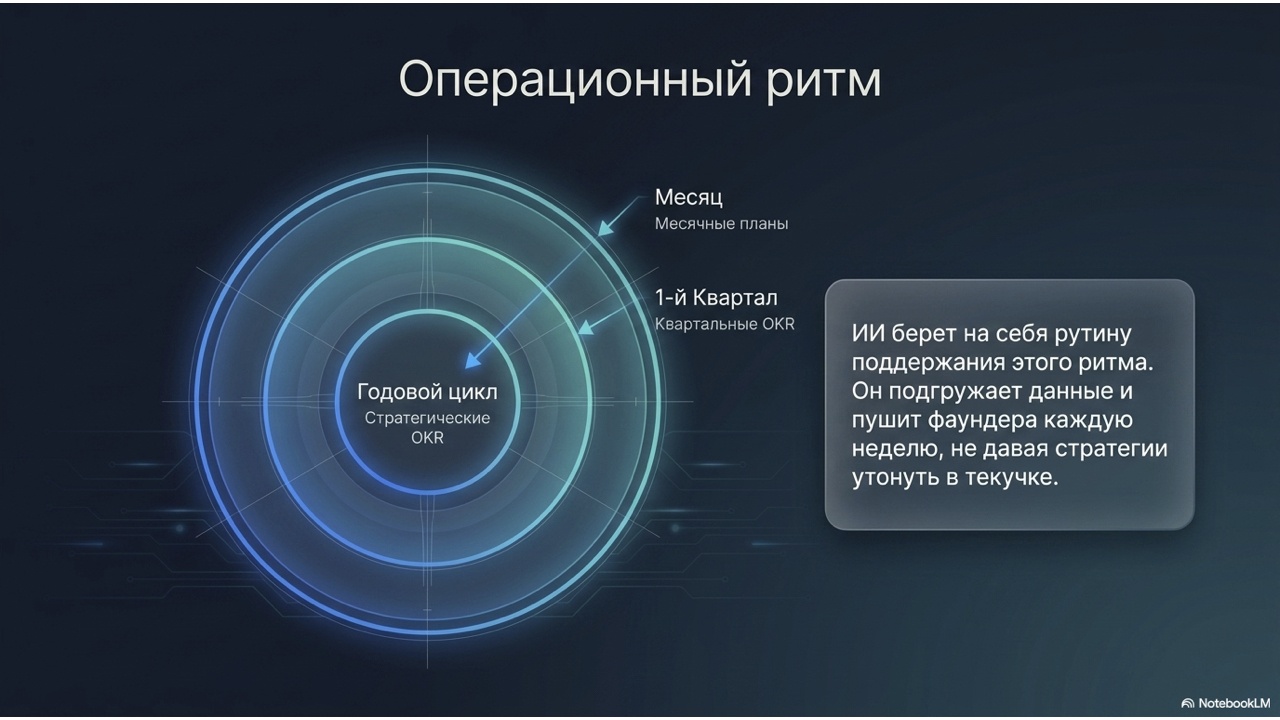 Операционный ритм

Месяц
Месячные планы

1-й Квартал
Квартальные OKR

Годовой цикл
Стратегические OKR

ИИ берет на себя рутину поддержания этого ритма. Он подгружает данные и пушит фаундера каждую неделю, не давая стратегии утонуть в текучке.

NotebookLM